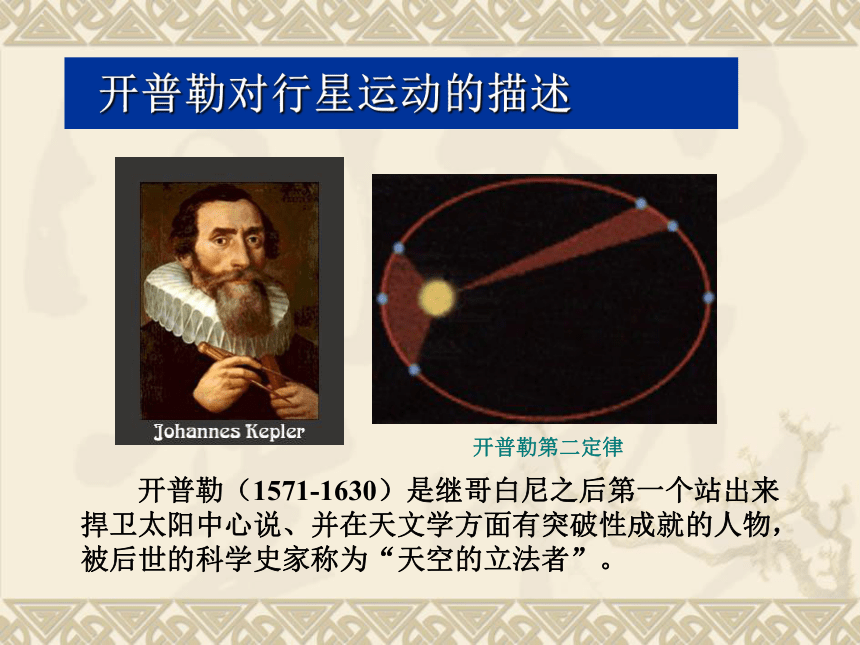 开普勒对行星运动的描述

Johannes Kepler

开普勒第二定律

开普勒（1571-1630）是继哥白尼之后第一个站出来捍卫太阳中心说、并在天文学方面有突破性成就的人物，被后世的科学史家称为“天空的立法者”。